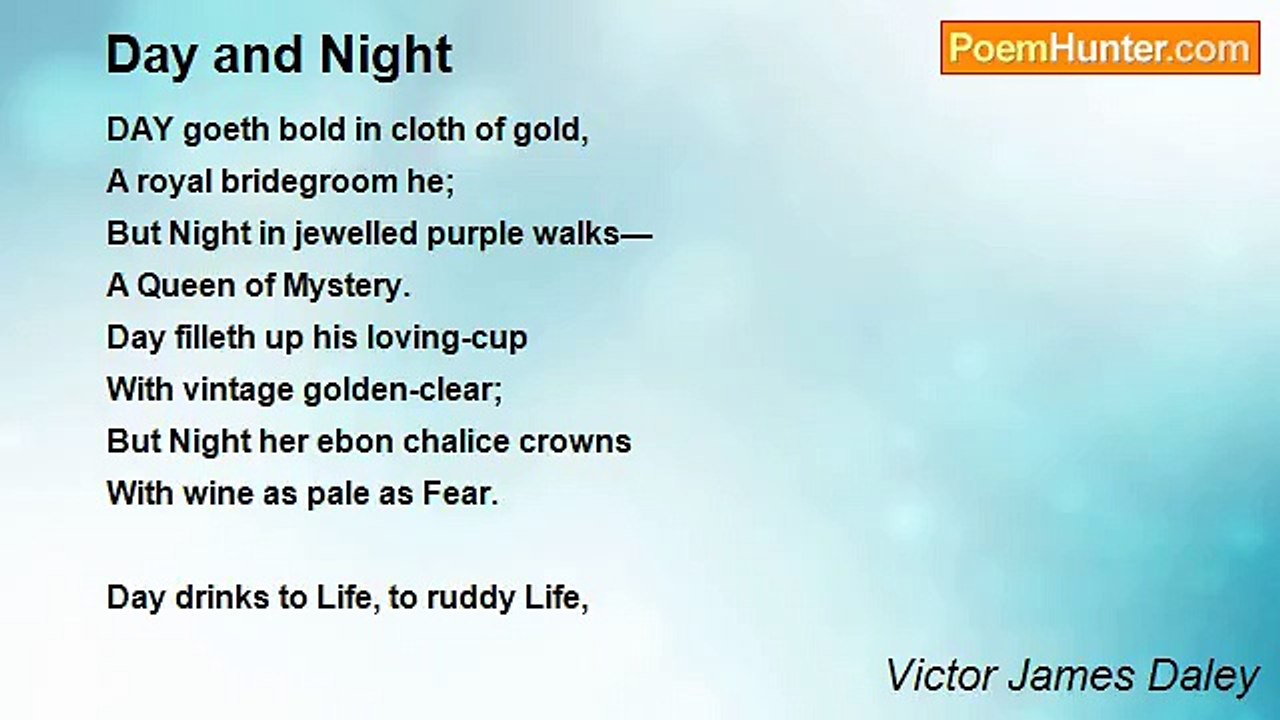 Day and Night

PoemHunter.com

DAY goeth bold in cloth of gold,
A royal bridegroom he;
But Night in jewelled purple walks—
A Queen of Mystery.
Day filleth up his loving-cup
With vintage golden-clear;
But Night her ebon chalice crowns
With wine as pale as Fear.

Day drinks to Life, to ruddy Life,

Victor James Daley